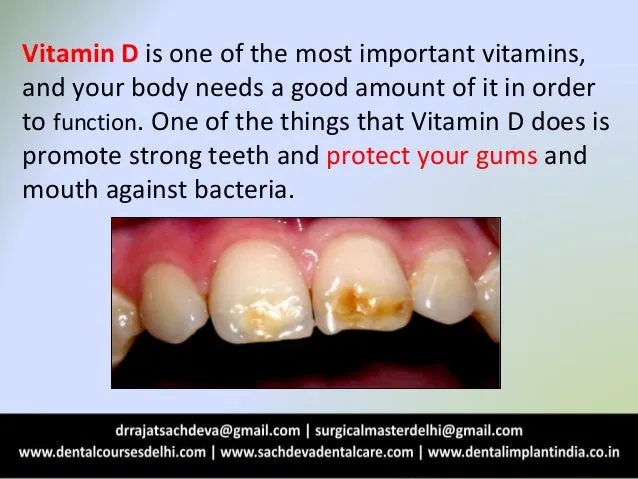 Vitamin D is one of the most important vitamins, and your body needs a good amount of it in order to function. One of the things that Vitamin D does is promote strong teeth and protect your gums and mouth against bacteria.

drrajatsachdeva@gmail.com | surgicalmasterdelhi@gmail.com
www.dentalcoursesdelhi.com | www.sachdevadentalcare.com | www.dentalimplantindia.co.in